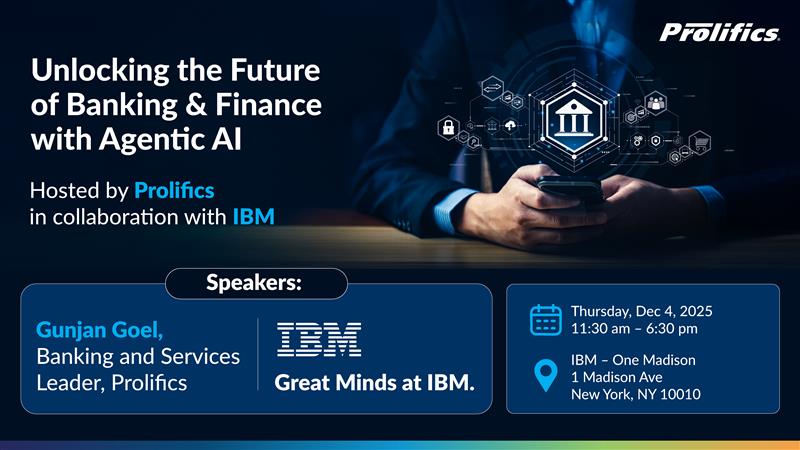 Prolifics

Unlocking the Future of Banking & Finance with Agentic AI

Hosted by Prolifics in collaboration with IBM

Speakers:

Gunjan Goel, Banking and Services Leader, Prolifics

IBM

Great Minds at IBM.

Thursday, Dec 4, 2025
11:30 am – 6:30 pm

IBM – One Madison
1 Madison Ave
New York, NY 10010